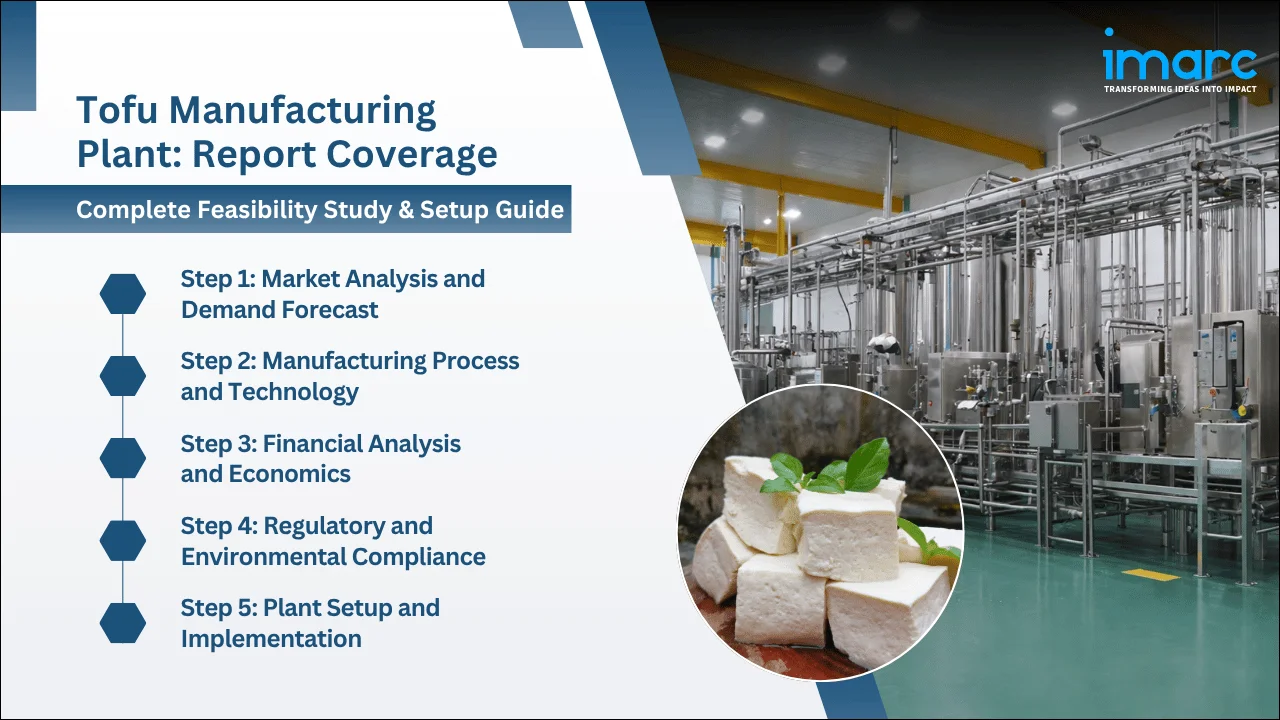 Tofu Manufacturing Plant: Report Coverage

Complete Feasibility Study & Setup Guide

Step 1: Market Analysis and Demand Forecast

Step 2: Manufacturing Process and Technology

Step 3: Financial Analysis and Economics

Step 4: Regulatory and Environmental Compliance

Step 5: Plant Setup and Implementation

imarc
TRANSFORMING IDEAS INTO IMPACT